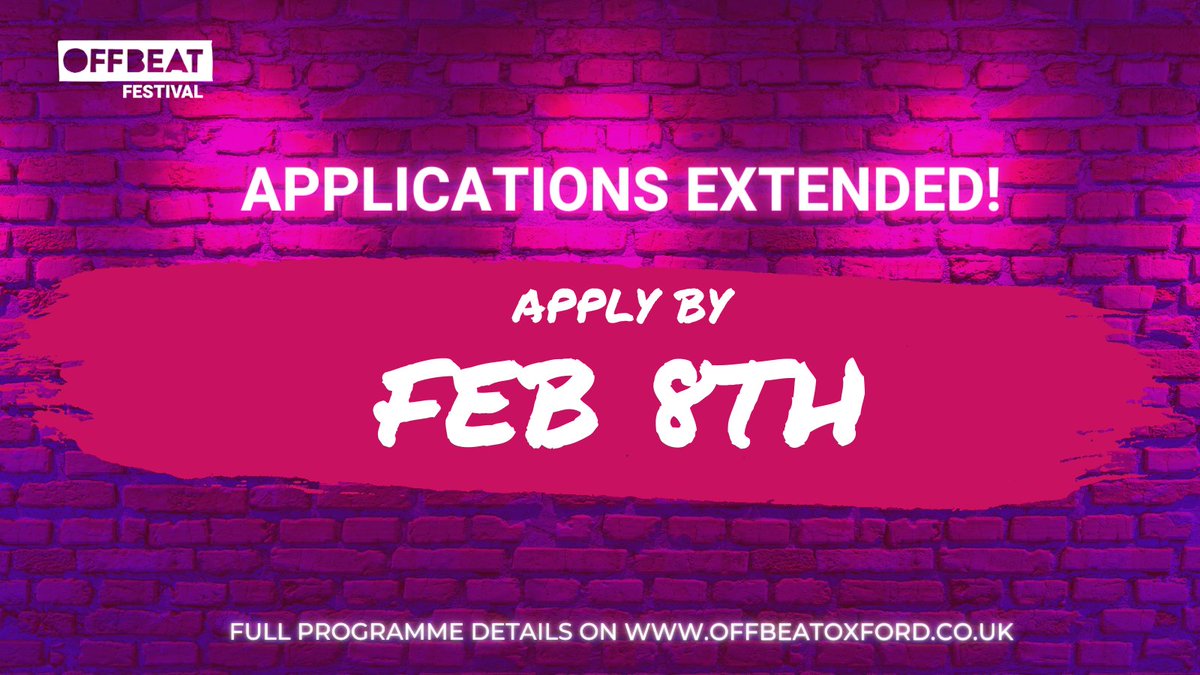 OFFBEAT FESTIVAL

APPLICATIONS EXTENDED!

APPLY BY

FEB 8TH

FULL PROGRAMME DETAILS ON WWW.OFFBEATOXFORD.CO.UK